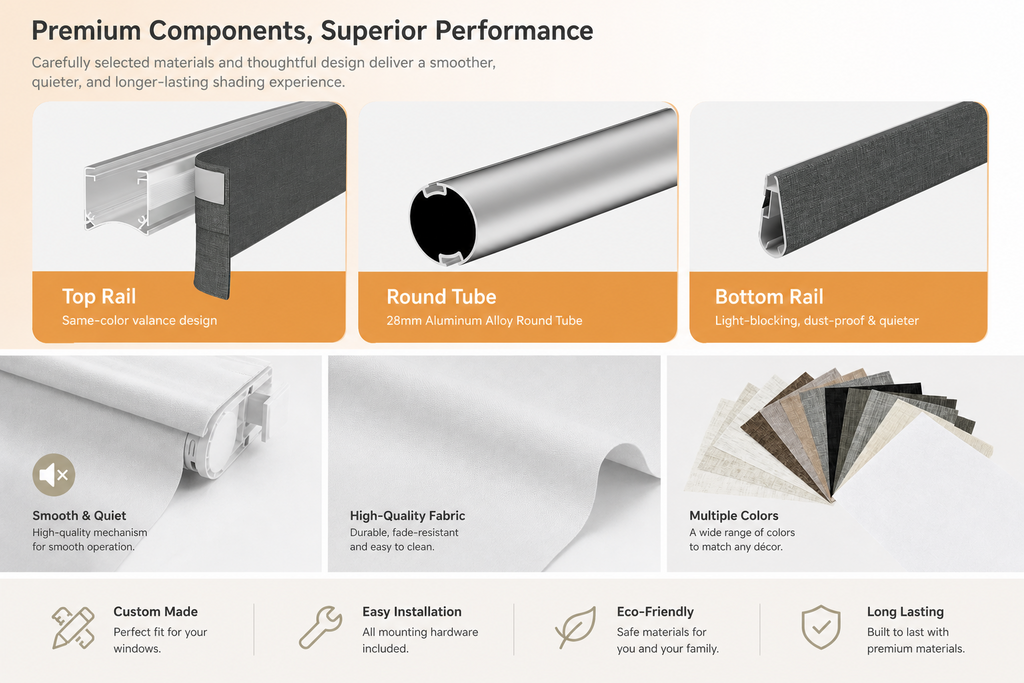 Premium Components, Superior Performance

Carefully selected materials and thoughtful design deliver a smoother, quieter, and longer-lasting shading experience.

Top Rail
Same-color valance design

Round Tube
28mm Aluminum Alloy Round Tube

Bottom Rail
Light-blocking, dust-proof & quieter

Smooth & Quiet
High-quality mechanism for smooth operation.

High-Quality Fabric
Durable, fade-resistant and easy to clean.

Multiple Colors
A wide range of colors to match any décor.

Custom Made
Perfect fit for your windows.

Easy Installation
All mounting hardware included.

Eco-Friendly
Safe materials for you and your family.

Long Lasting
Built to last with premium materials.